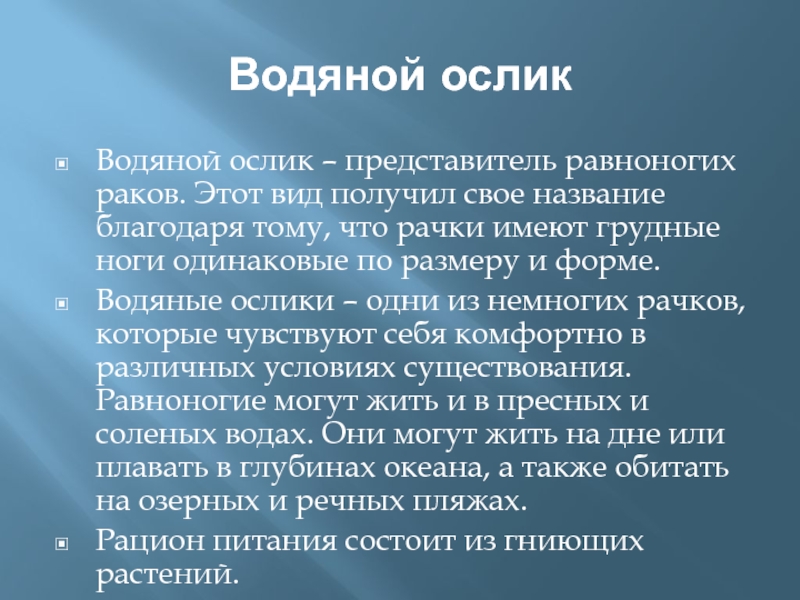 Водяной ослик

Водяной ослик – представитель равноногих раков. Этот вид получил свое название благодаря тому, что рачки имеют грудные ноги одинаковые по размеру и форме.

Водяные ослики – одни из немногих рачков, которые чувствуют себя комфортно в различных условиях существования. Равноногие могут жить и в пресных и соленых водах. Они могут жить на дне или плавать в глубинах океана, а также обитать на озерных и речных пляжах.

Рацион питания состоит из гниющих растений.